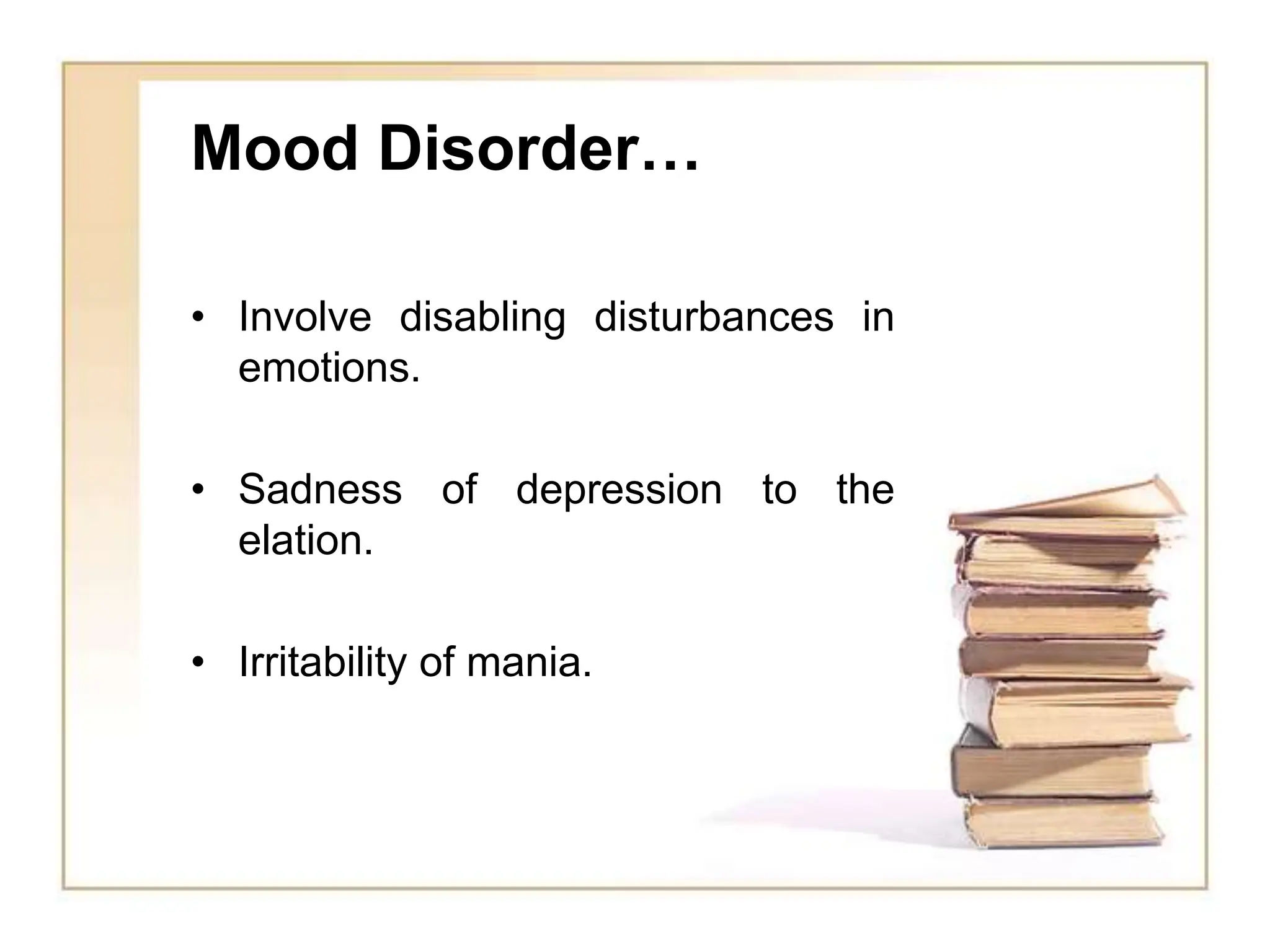 Mood Disorder…

• Involve disabling disturbances in emotions.

• Sadness of depression to the elation.

• Irritability of mania.